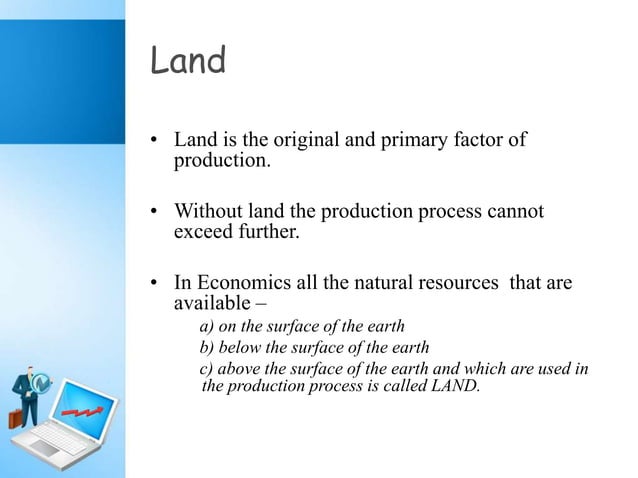 Land

• Land is the original and primary factor of production.

• Without land the production process cannot exceed further.

• In Economics all the natural resources that are available –

a) on the surface of the earth
b) below the surface of the earth
c) above the surface of the earth and which are used in the production process is called LAND.